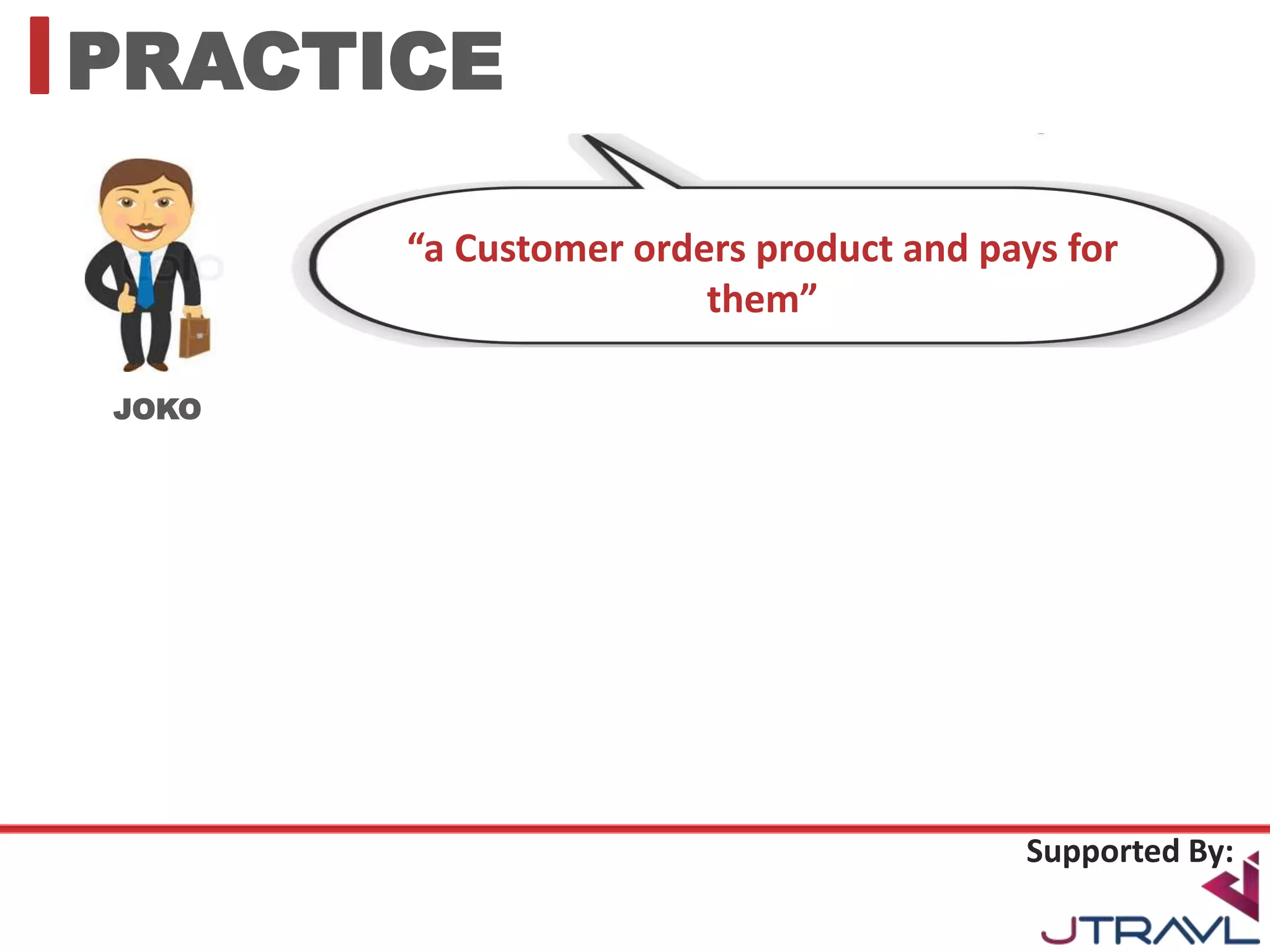 PRACTICE

“a Customer orders product and pays for them”

JOKO

Supported By:

JTRAVL